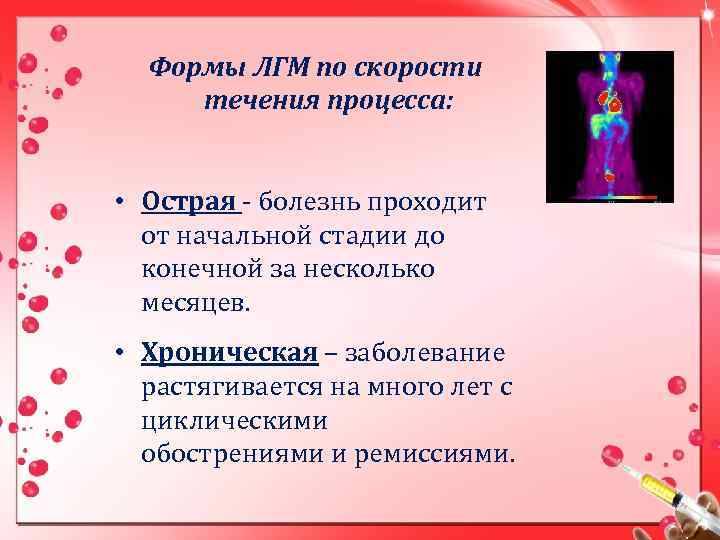 Формы ЛГМ по скорости течения процесса:

• Острая - болезнь проходит от начальной стадии до конечной за несколько месяцев.

• Хроническая – заболевание растягивается на много лет с циклическими обострениями и ремиссиями.